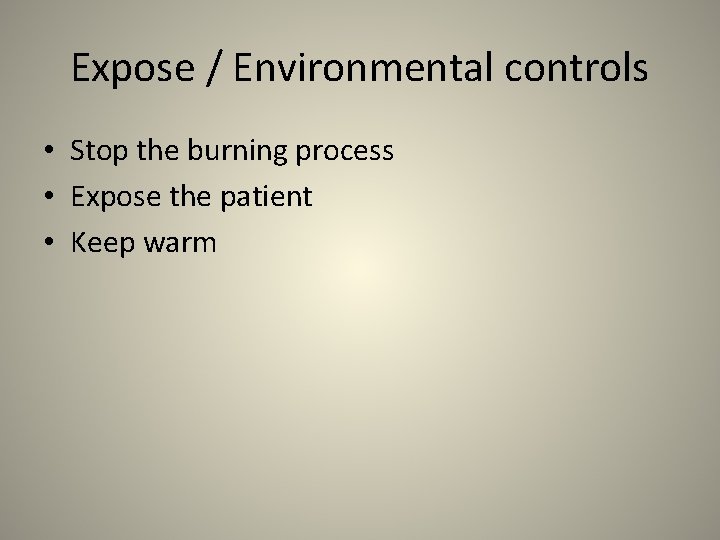 Expose / Environmental controls

• Stop the burning process
• Expose the patient
• Keep warm